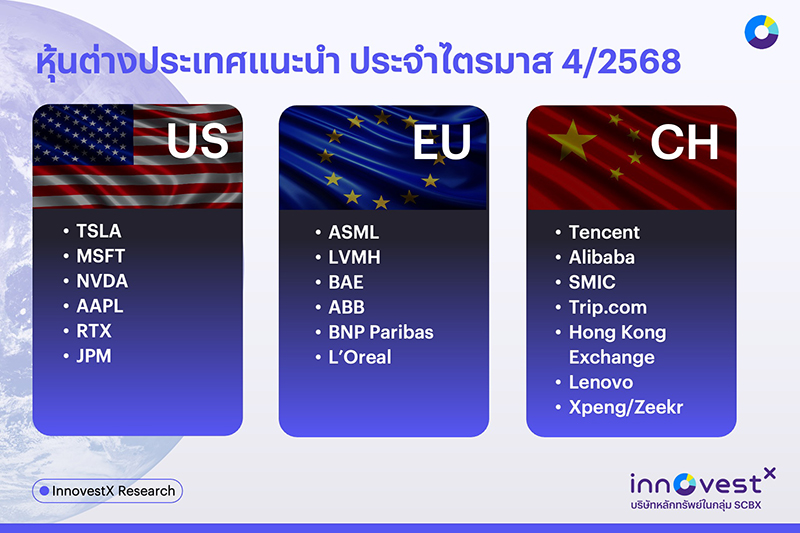 หุ้นต่างประเทศแนะนำ ประจำไตรมาส 4/2568

US

• TSLA
• MSFT
• NVDA
• AAPL
• RTX
• JPM

EU

• ASML
• LVMH
• BAE
• ABB
• BNP Paribas
• L'Oreal

CH

• Tencent
• Alibaba
• SMIC
• Trip.com
• Hong Kong Exchange
• Lenovo
• Xpeng/Zeekr

InnovestX Research

innovestX
บริษัทหลักทรัพย์ในกลุ่ม SCBX